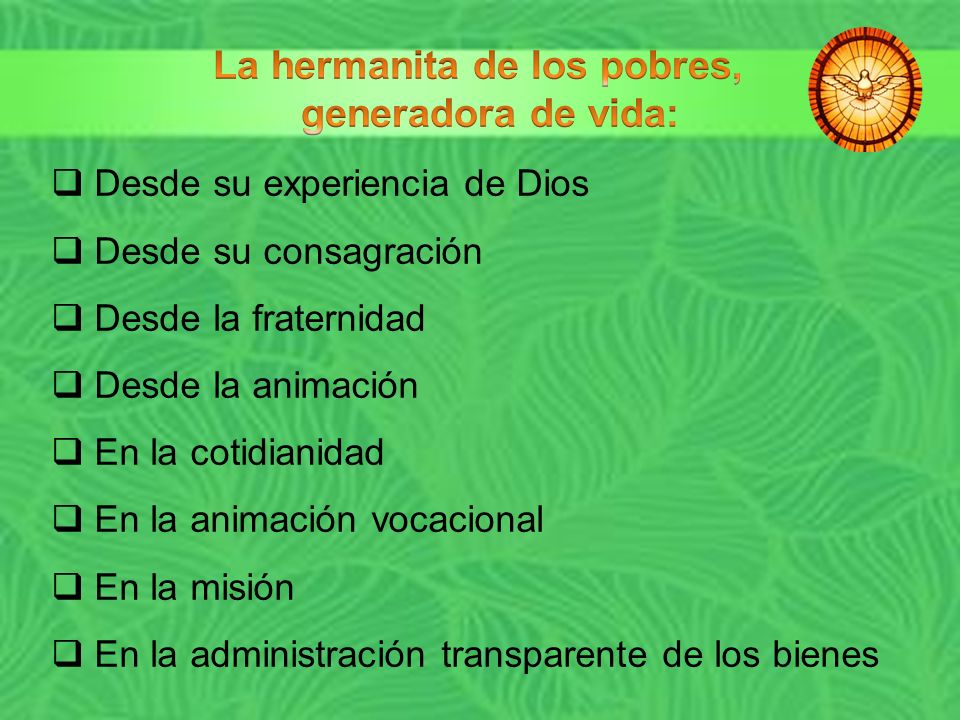 La hermanita de los pobres, generadora de vida:

❑ Desde su experiencia de Dios

❑ Desde su consagración

❑ Desde la fraternidad

❑ Desde la animación

❑ En la cotidianidad

❑ En la animación vocacional

❑ En la misión

❑ En la administración transparente de los bienes